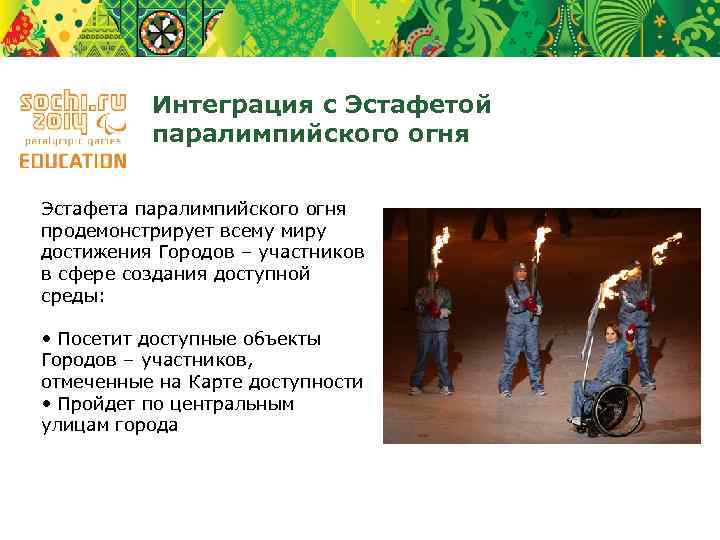 sochi.ru 2014
paralympic games
EDUCATION

Интеграция с Эстафетой паралимпийского огня

Эстафета паралимпийского огня продемонстрирует всему миру достижения Городов – участников в сфере создания доступной среды:

• Посетит доступные объекты Городов – участников, отмеченные на Карте доступности
• Пройдет по центральным улицам города